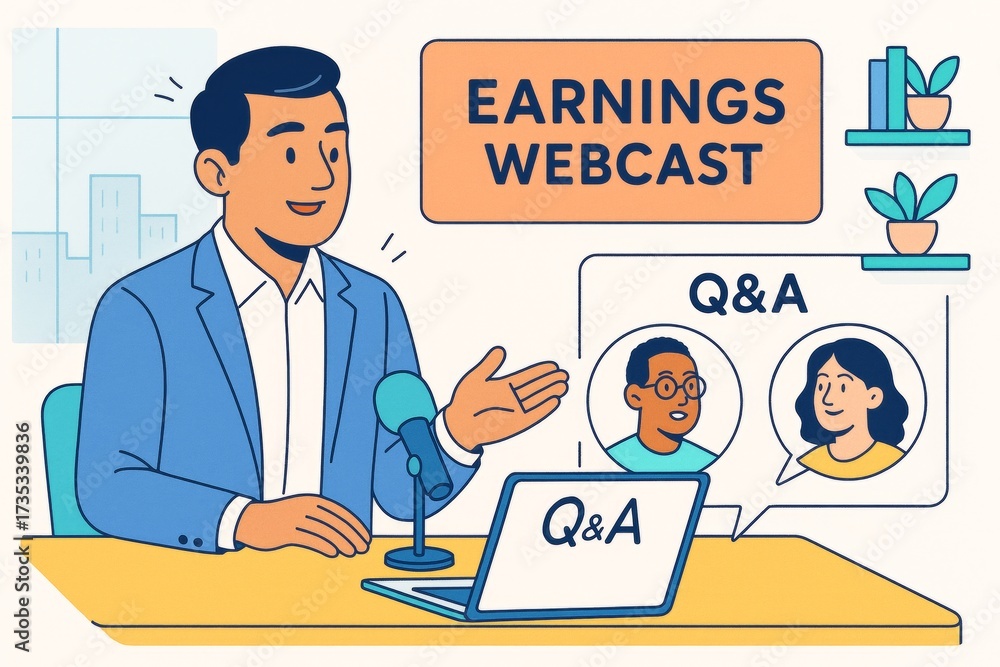 EARNINGS WEBCAST

Q&A

Q&A

Adobe Stock | #1735339836